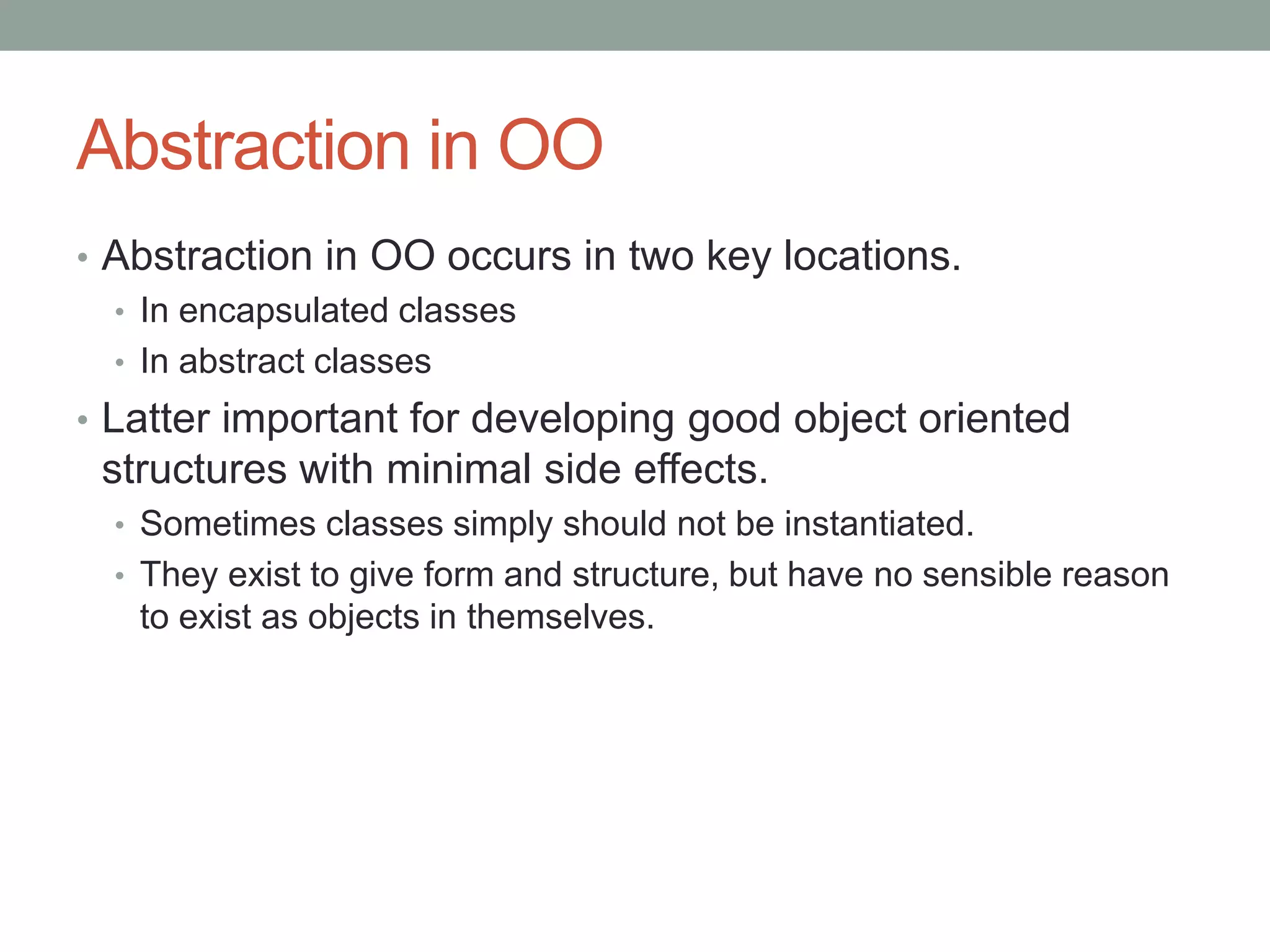 Abstraction in OO

• Abstraction in OO occurs in two key locations.
  • In encapsulated classes
  • In abstract classes
• Latter important for developing good object oriented structures with minimal side effects.
  • Sometimes classes simply should not be instantiated.
  • They exist to give form and structure, but have no sensible reason to exist as objects in themselves.